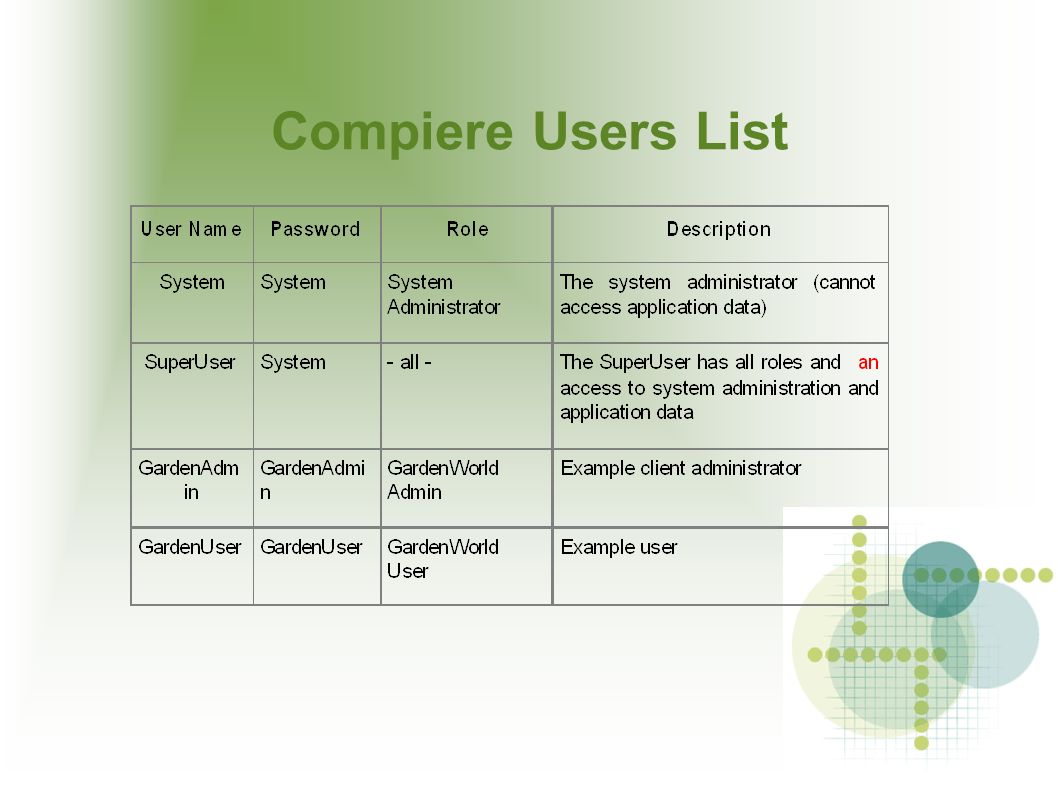 Compiere Users List

| User Name | Password | Role | Description |
|---|---|---|---|
| System | System | System Administrator | The system administrator (cannot access application data) |
| SuperUser | System | - all - | The SuperUser has all roles and an access to system administration and application data |
| GardenAdmin | GardenAdmin | GardenWorld Admin | Example client administrator |
| GardenUser | GardenUser | GardenWorld User | Example user |